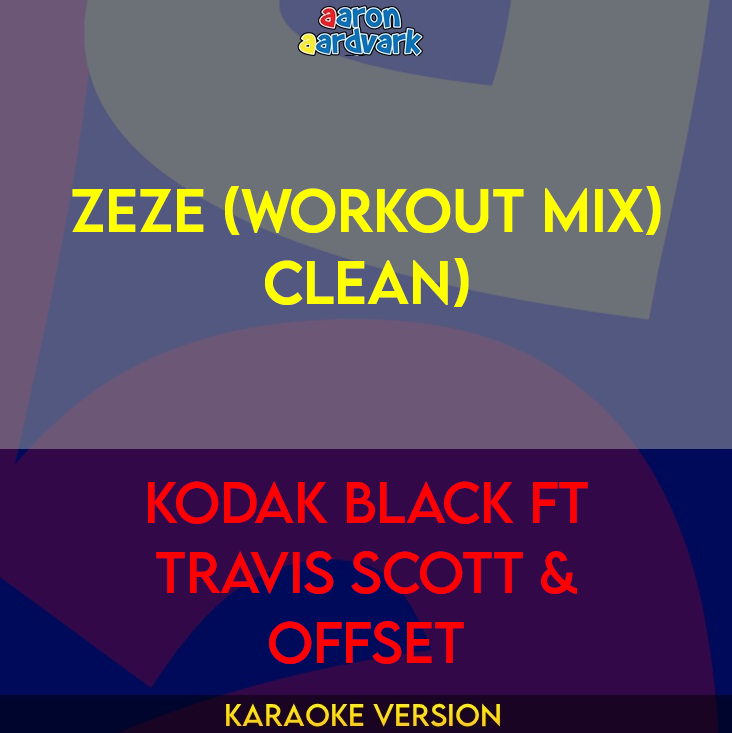 aaron aardvark

ZEZE (WORKOUT MIX) CLEAN)

KODAK BLACK FT TRAVIS SCOTT & OFFSET

KARAOKE VERSION